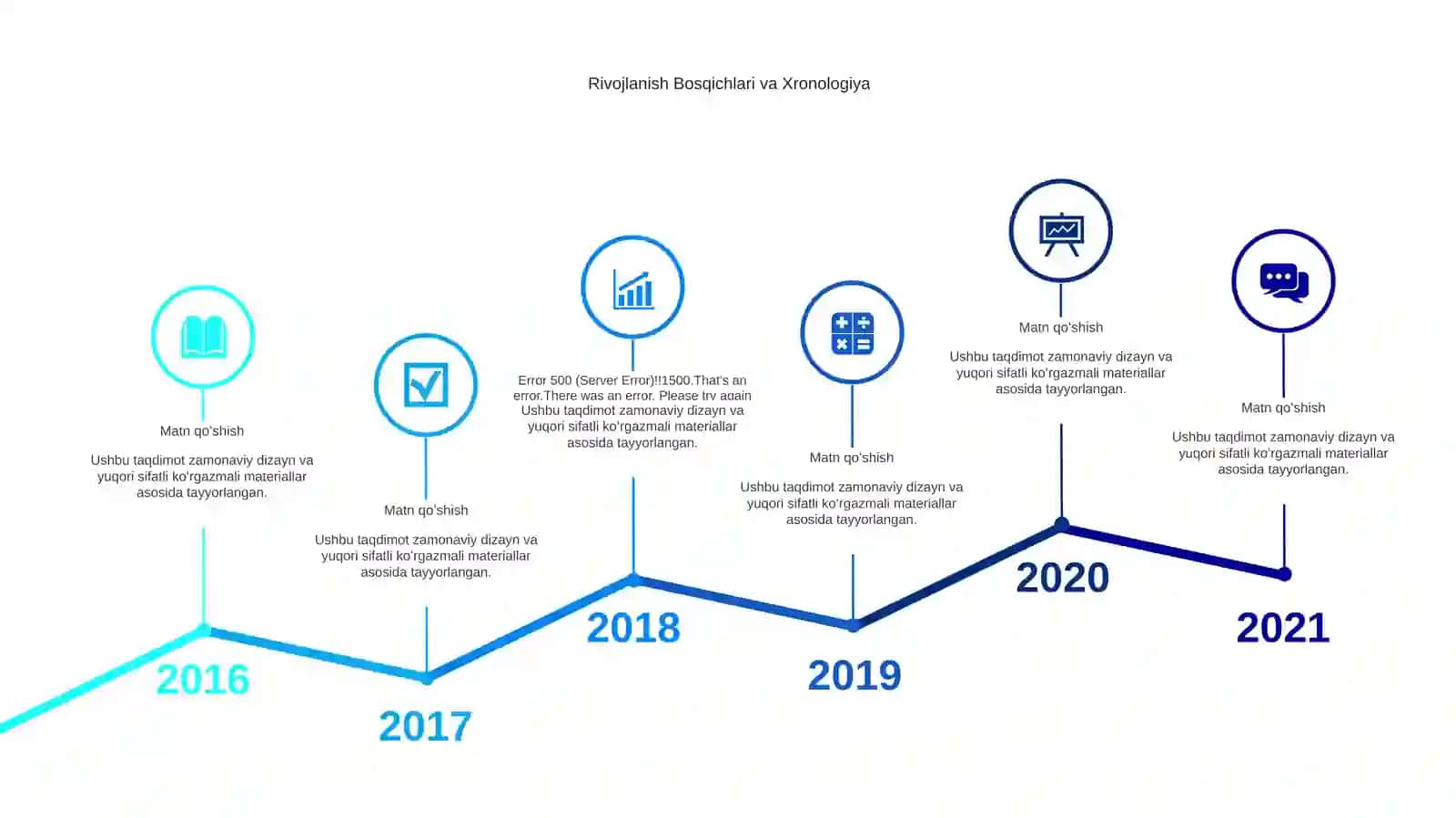 Rivojlanish Bosqichlari va Xronologiya

Matn qo'shish

Ushbu taqdimot zamonaviy dizayn va yuqori sifatli ko'rgazmali materiallar asosida tayyorlangan.

2016

Matn qo'shish

Ushbu taqdimot zamonaviy dizayn va yuqori sifatli ko'rgazmali materiallar asosida tayyorlangan.

2017

Error 500 (Server Error)!!1500.That's an error.There was an error. Please try again Ushbu taqdimot zamonaviy dizayn va yuqori sifatli ko'rgazmali materiallar asosida tayyorlangan.

2018

Matn qo'shish

Ushbu taqdimot zamonaviy dizayn va yuqori sifatli ko'rgazmali materiallar asosida tayyorlangan.

2019

Matn qo'shish

Ushbu taqdimot zamonaviy dizayn va yuqori sifatli ko'rgazmali materiallar asosida tayyorlangan.

2020

Matn qo'shish

Ushbu taqdimot zamonaviy dizayn va yuqori sifatli ko'rgazmali materiallar asosida tayyorlangan.

2021